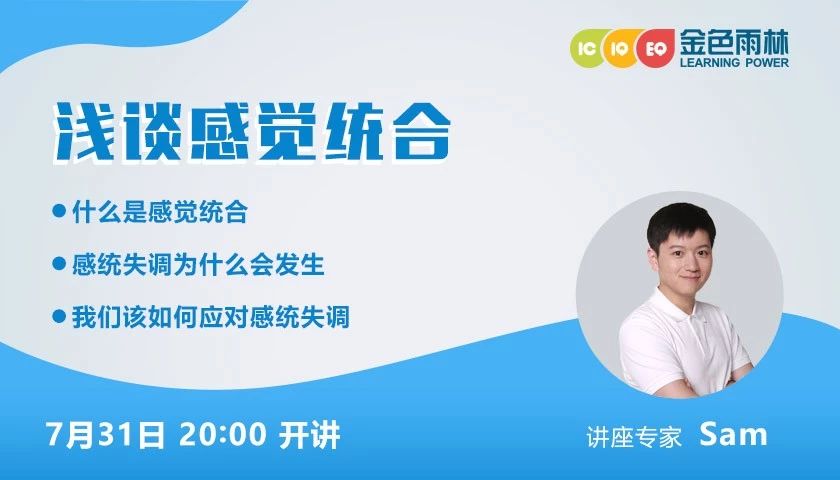 IC IQ EQ 金色雨林
LEARNING POWER

浅谈感觉统合

● 什么是感觉统合

● 感统失调为什么会发生

● 我们该如何应对感统失调

7月31日 20:00 开讲

讲座专家 Sam